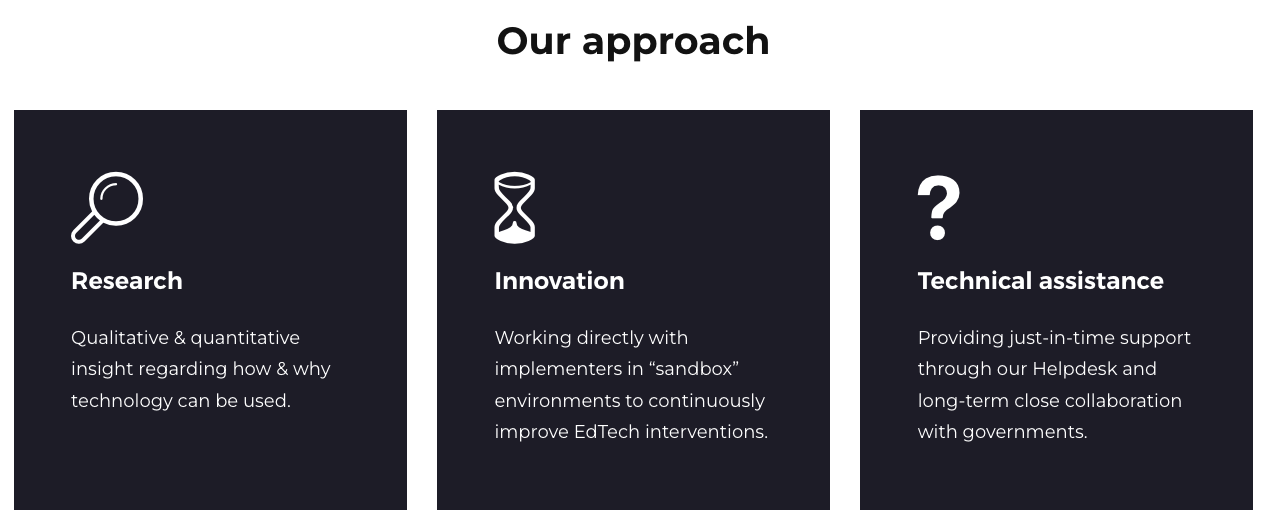 Our approach

Research

Qualitative & quantitative insight regarding how & why technology can be used.

Innovation

Working directly with implementers in “sandbox” environments to continuously improve EdTech interventions.

?

Technical assistance

Providing just-in-time support through our Helpdesk and long-term close collaboration with governments.